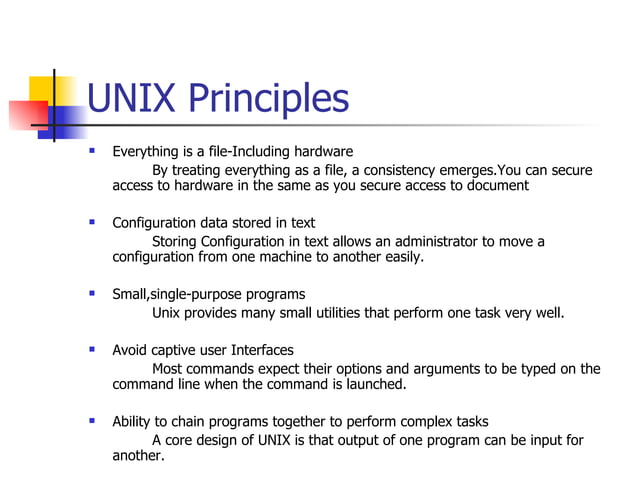 UNIX Principles

- Everything is a file-Including hardware
By treating everything as a file, a consistency emerges.You can secure access to hardware in the same as you secure access to document

- Configuration data stored in text
Storing Configuration in text allows an administrator to move a configuration from one machine to another easily.

- Small,single-purpose programs
Unix provides many small utilities that perform one task very well.

- Avoid captive user Interfaces
Most commands expect their options and arguments to be typed on the command line when the command is launched.

- Ability to chain programs together to perform complex tasks
A core design of UNIX is that output of one program can be input for another.